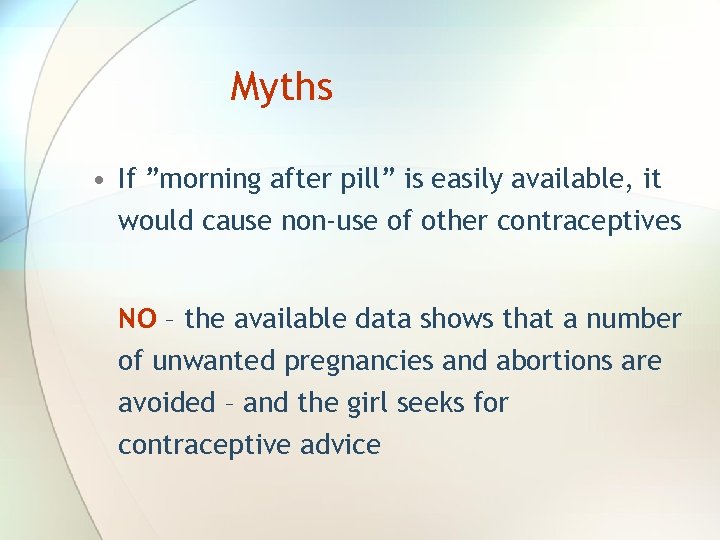 Myths

• If ”morning after pill” is easily available, it would cause non-use of other contraceptives

NO – the available data shows that a number of unwanted pregnancies and abortions are avoided – and the girl seeks for contraceptive advice